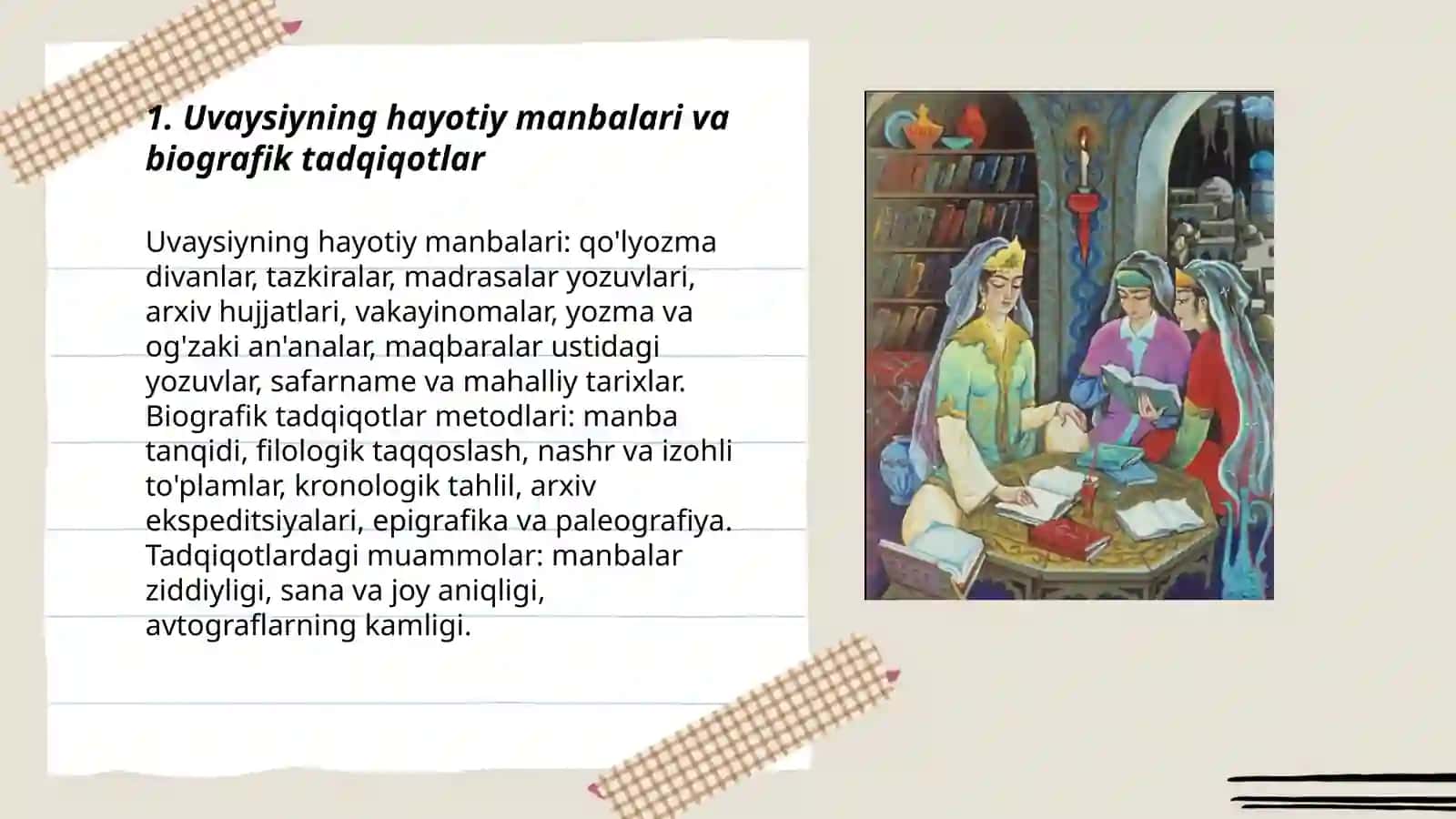 1. Uvaysiyning hayotiy manbalari va biografik tadqiqotlar

Uvaysiyning hayotiy manbalari: qo'lyozma divanlar, tazkiralar, madrasalar yozuvlari, arxiv hujjatlari, vakayinomalar, yozma va og'zaki an'analar, maqbaralar ustidagi yozuvlar, safarname va mahalliy tarixlar. Biografik tadqiqotlar metodlari: manba tanqidi, filologik taqqoslash, nashr va izohli to'plamlar, kronologik tahlil, arxiv ekspeditsiyalari, epigrafika va paleografiya. Tadqiqotlardagi muammolar: manbalar ziddiyligi, sana va joy aniqligi, avtograflarning kamligi.